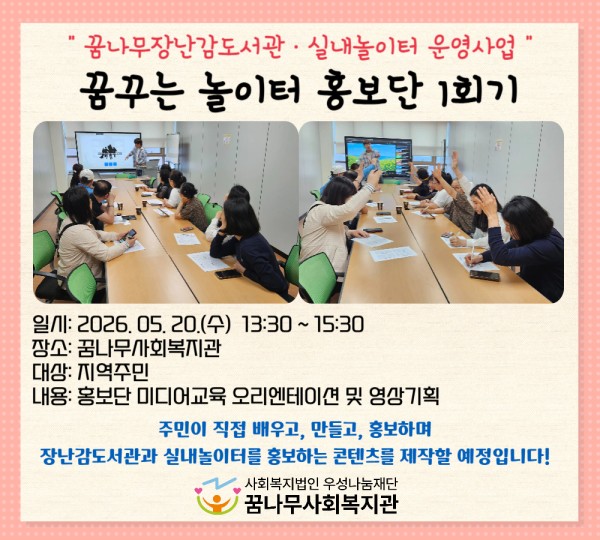 " 꿈나무장난감도서관 · 실내놀이터 운영사업 "

꿈꾸는 놀이터 홍보단 1회기

일시: 2026. 05. 20.(수) 13:30 ~ 15:30
장소: 꿈나무사회복지관
대상: 지역주민
내용: 홍보단 미디어교육 오리엔테이션 및 영상기획

주민이 직접 배우고, 만들고, 홍보하며
장난감도서관과 실내놀이터를 홍보하는 콘텐츠를 제작할 예정입니다!

사회복지법인 우성나눔재단
꿈나무사회복지관